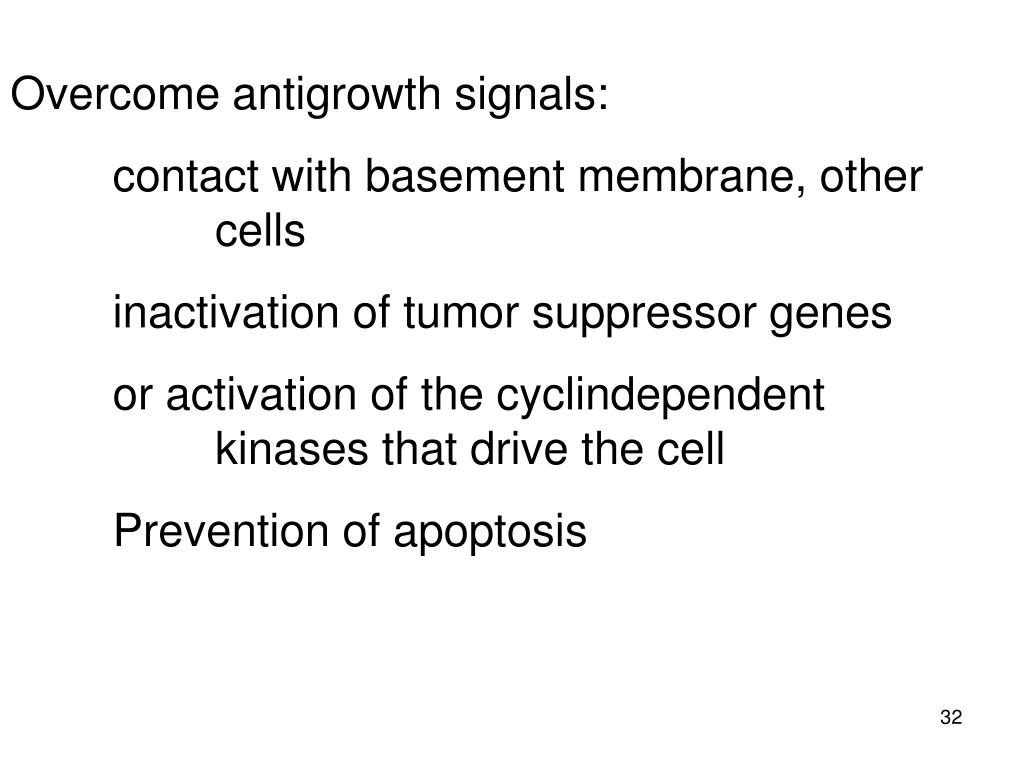 Overcome antigrowth signals:

contact with basement membrane, other cells

inactivation of tumor suppressor genes

or activation of the cyclindependent kinases that drive the cell

Prevention of apoptosis

32